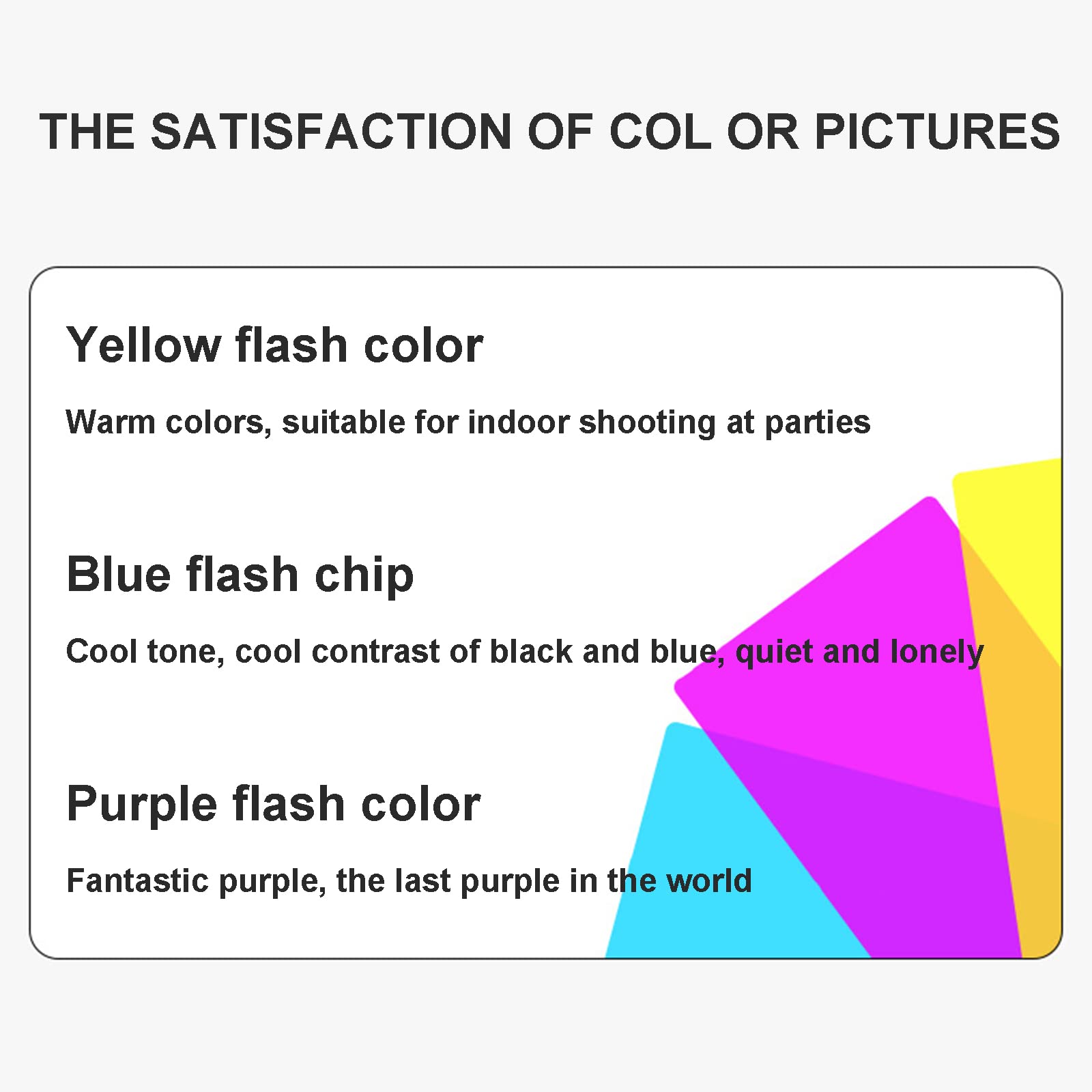 THE SATISFACTION OF COL OR PICTURES

Yellow flash color

Warm colors, suitable for indoor shooting at parties

Blue flash chip

Cool tone, cool contrast of black and blue, quiet and lonely

Purple flash color

Fantastic purple, the last purple in the world